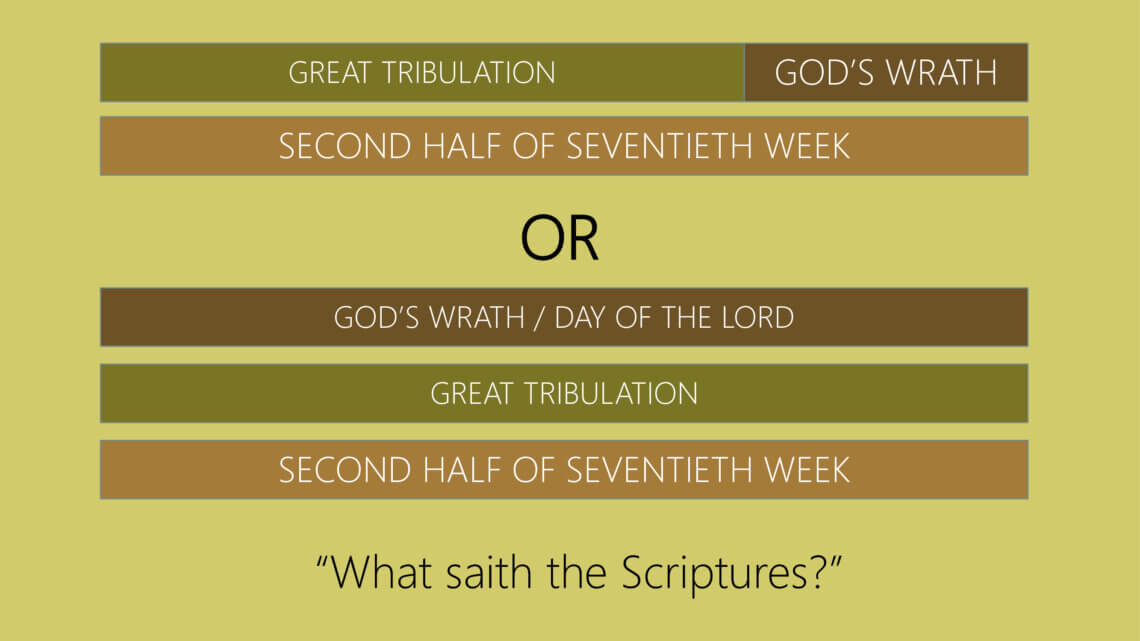 GREAT TRIBULATION GOD'S WRATH

SECOND HALF OF SEVENTIETH WEEK

OR

GOD'S WRATH / DAY OF THE LORD

GREAT TRIBULATION

SECOND HALF OF SEVENTIETH WEEK

"What saith the Scriptures?"